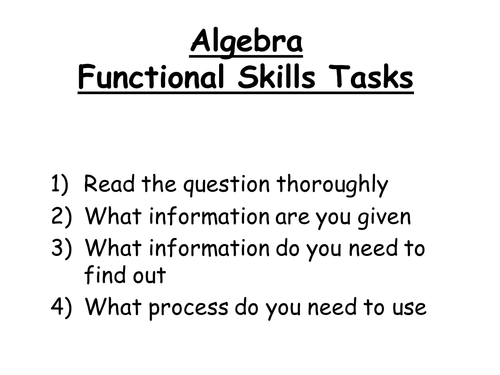 Algebra
Functional Skills Tasks

1) Read the question thoroughly
2) What information are you given
3) What information do you need to find out
4) What process do you need to use